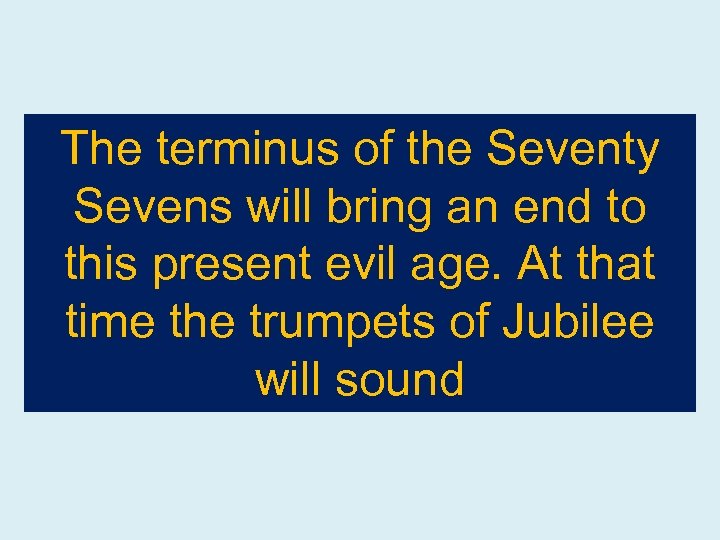 The terminus of the Seventy Sevens will bring an end to this present evil age. At that time the trumpets of Jubilee will sound